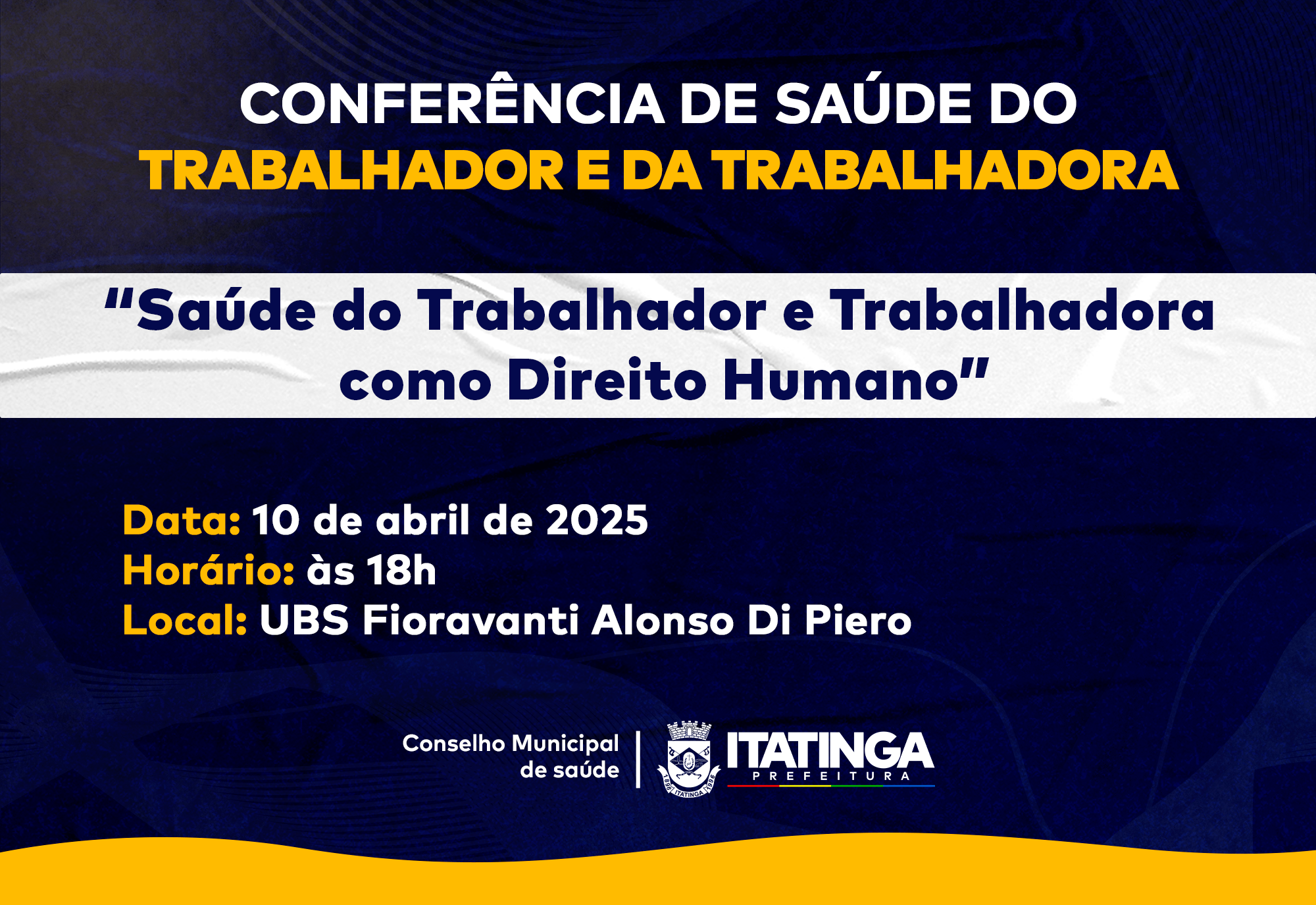 CONFERÊNCIA DE SAÚDE DO
TRABALHADOR E DA TRABALHADORA

"Saúde do Trabalhador e Trabalhadora como Direito Humano"

Data: 10 de abril de 2025
Horário: às 18h
Local: UBS Fioravanti Alonso Di Piero

Conselho Municipal de saúde

1896 ITATINGA 1996

ITATINGA
PREFEITURA